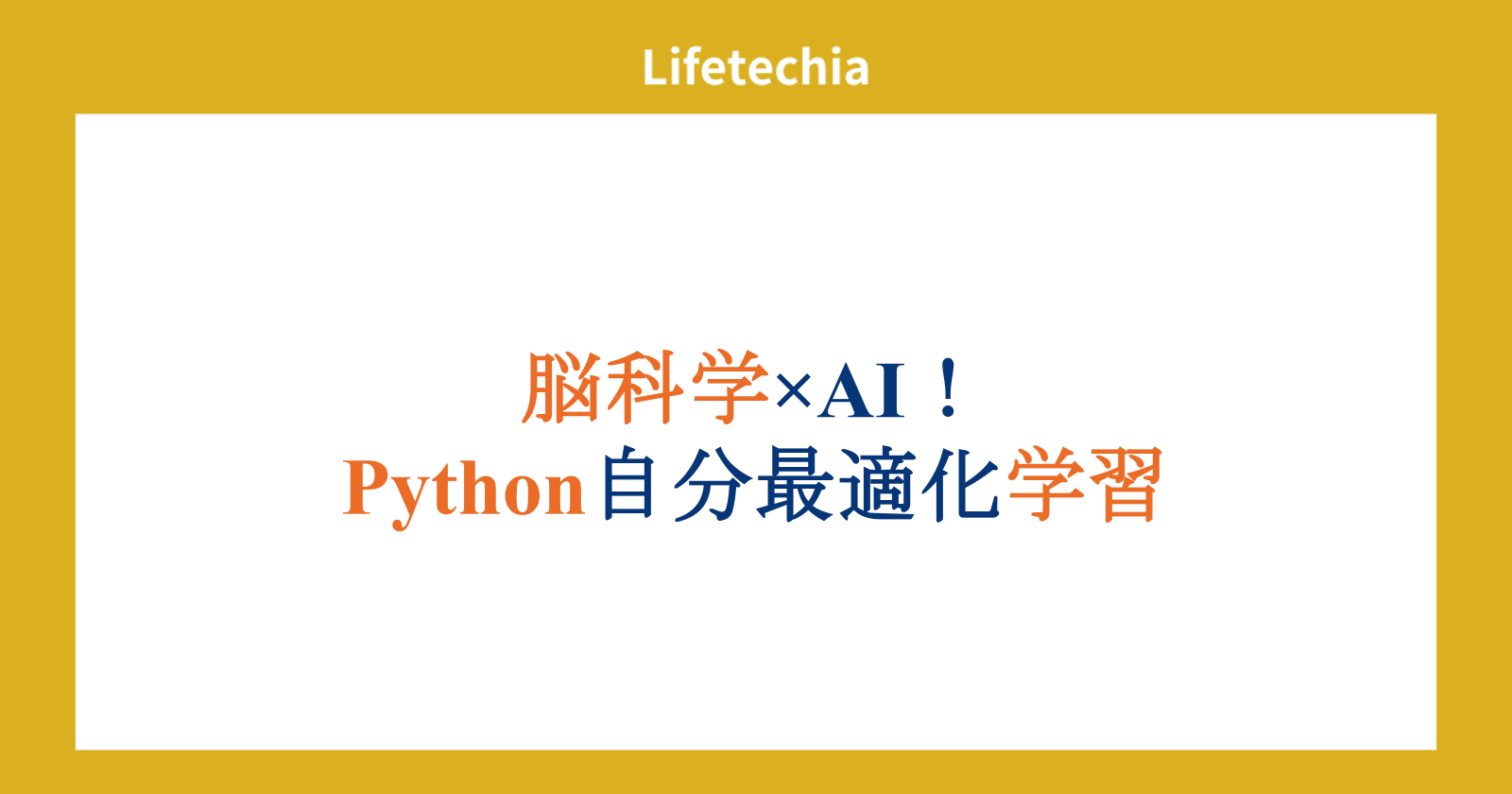 Lifetechia

脳科学×AI！
Python自分最適化学習